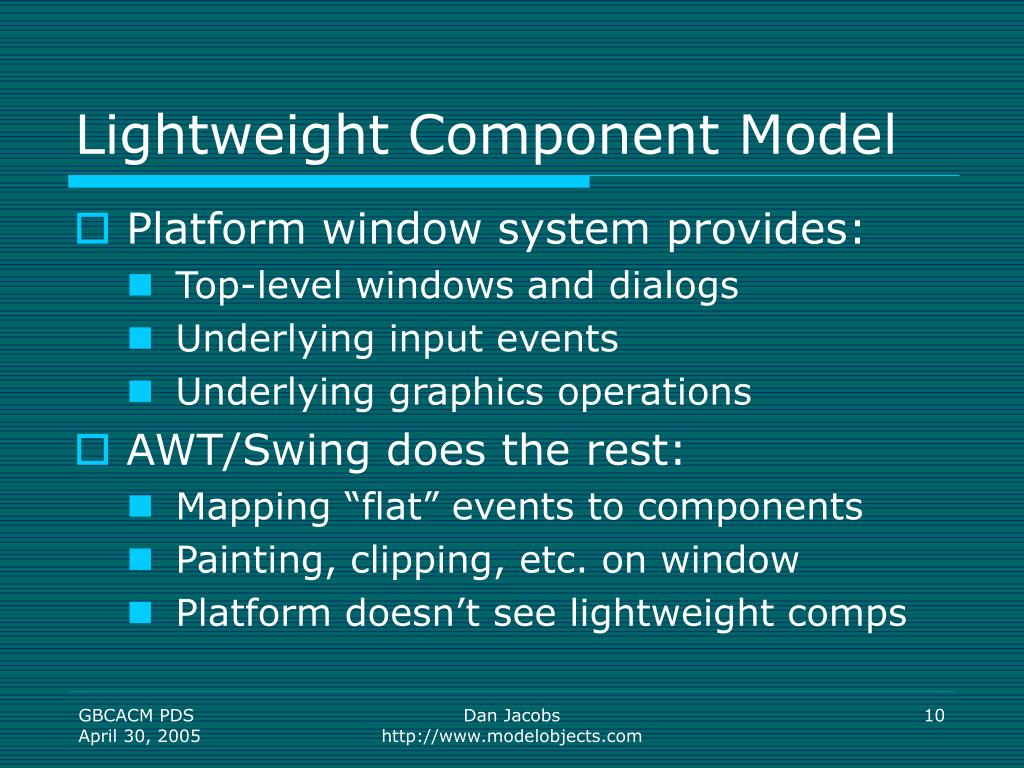 Lightweight Component Model

Platform window system provides:
Top-level windows and dialogs
Underlying input events
Underlying graphics operations

AWT/Swing does the rest:
Mapping “flat” events to components
Painting, clipping, etc. on window
Platform doesn’t see lightweight comps

GBCACM PDS
April 30, 2005

Dan Jacobs
http://www.modelobjects.com

10